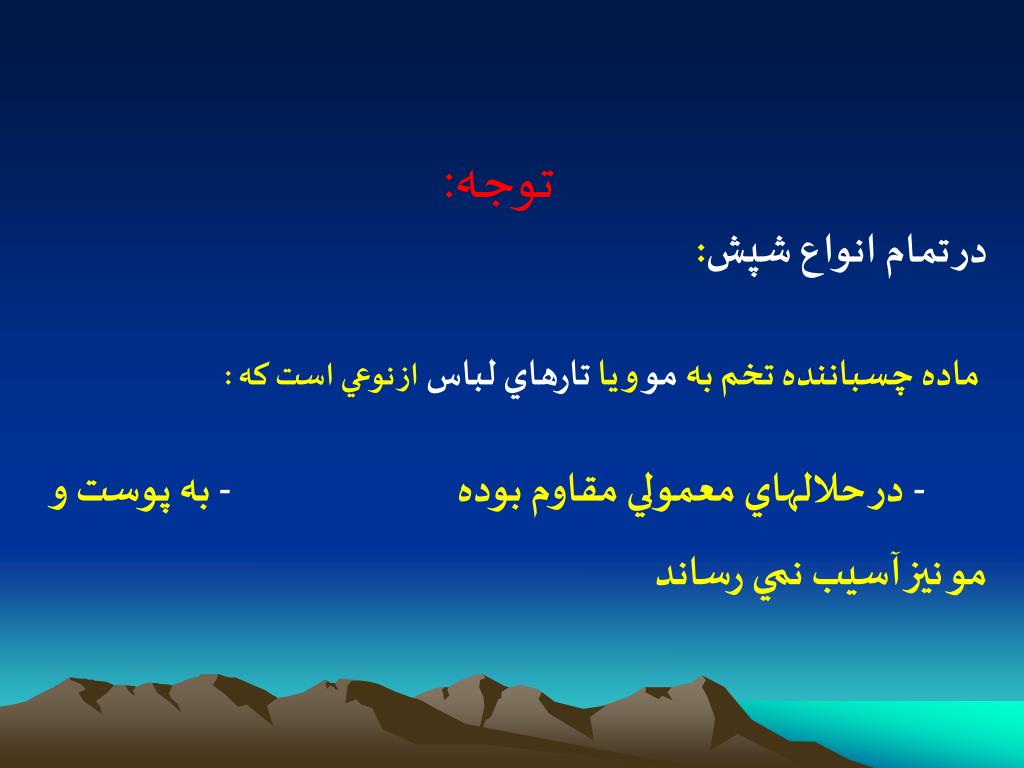 توجه:

درتمام انواع شپش:

ماده چسباننده تخم به مو ويا تارهاي لباس ازنوعي است كه :

- درحلالهاي معمولي مقاوم بوده - به پوست و مو نيزآسيب نمي رساند